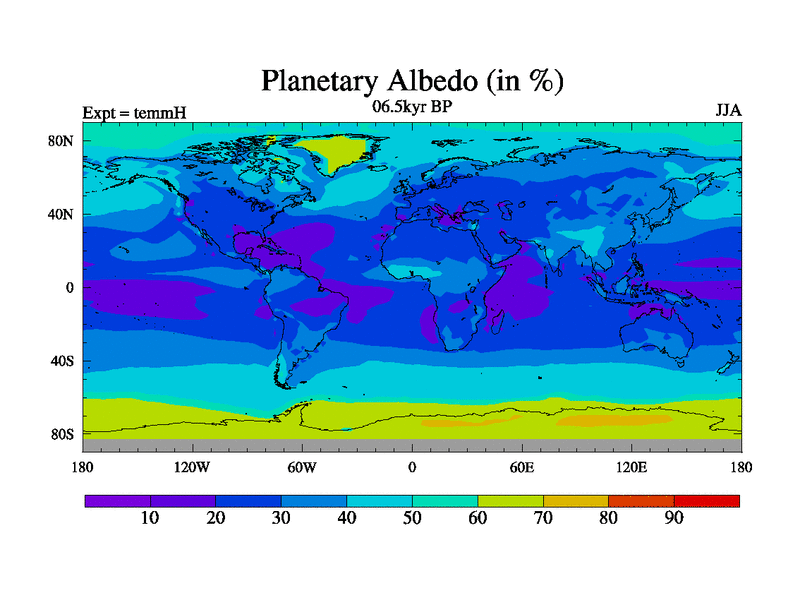 Planetary Albedo (in %)

Expt = temmH

06.5kyr BP

JJA

80N

40N

0

40S

80S

180

120W

60W

0

60E

120E

180

10

20

30

40

50

60

70

80

90